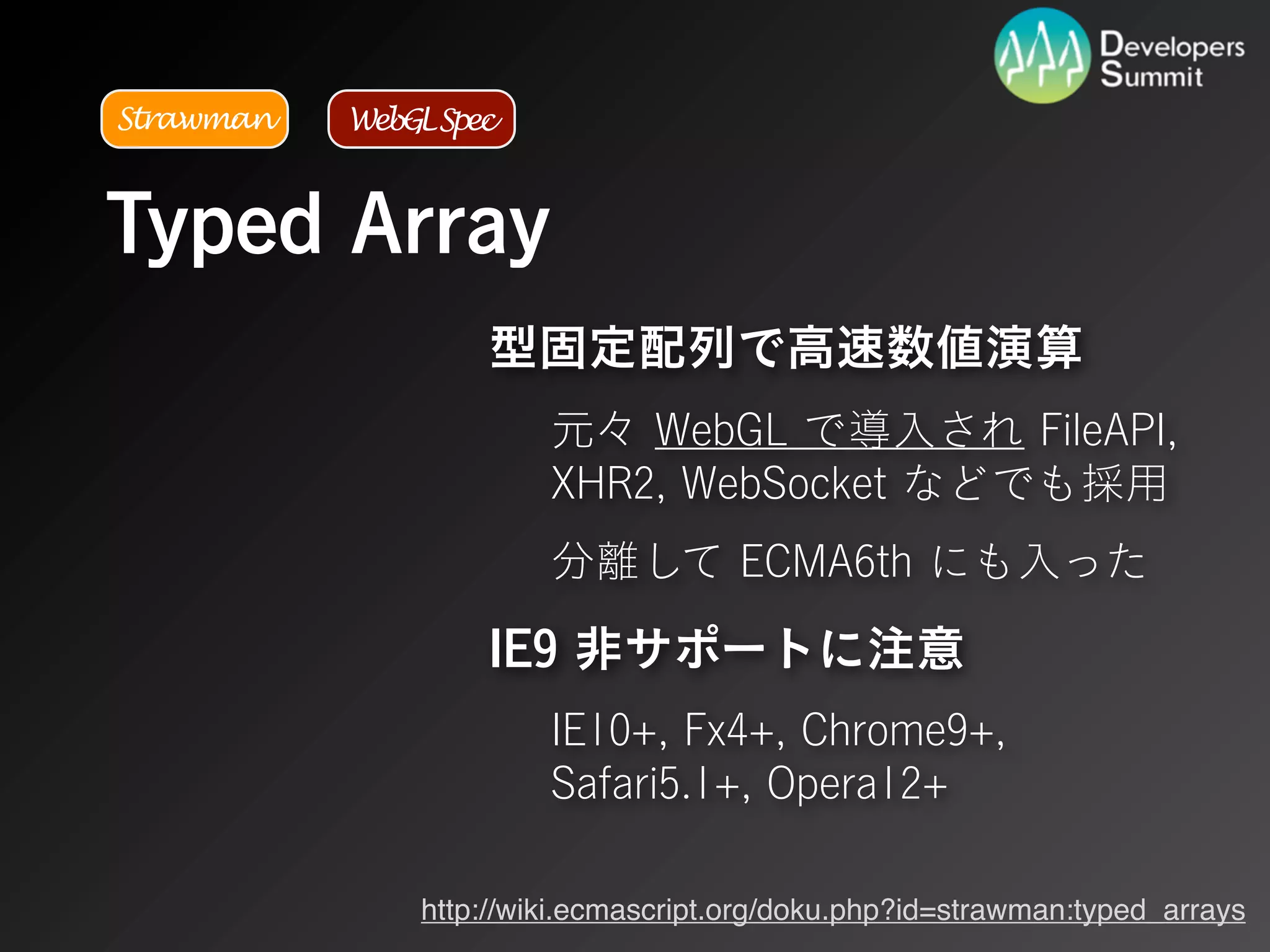 Developers Summit

Strawman

WebGL Spec

Typed Array

型固定配列で高速数値演算

元々 WebGL で導入され FileAPI, XHR2, WebSocket などでも採用

分離して ECMA6th にも入った

IE9 非サポートに注意

IE10+, Fx4+, Chrome9+, Safari5.1+, Opera12+

http://wiki.ecmascript.org/doku.php?id=strawman:typed_arrays